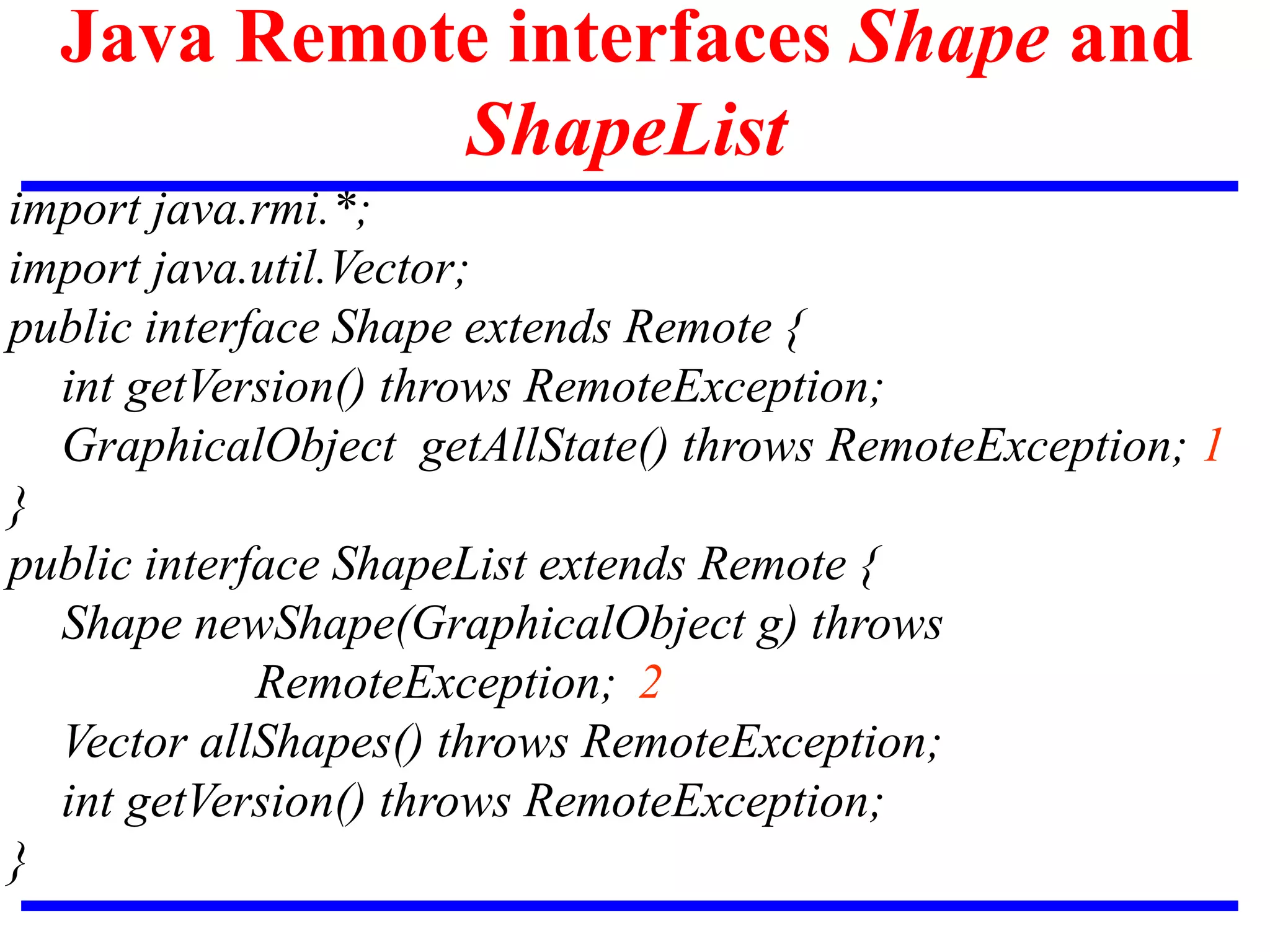 Java Remote interfaces Shape and ShapeList

import java.rmi.*;
import java.util.Vector;
public interface Shape extends Remote {
int getVersion() throws RemoteException;
GraphicalObject getAllState() throws RemoteException; 1
}
public interface ShapeList extends Remote {
Shape newShape(GraphicalObject g) throws RemoteException; 2
Vector allShapes() throws RemoteException;
int getVersion() throws RemoteException;
}